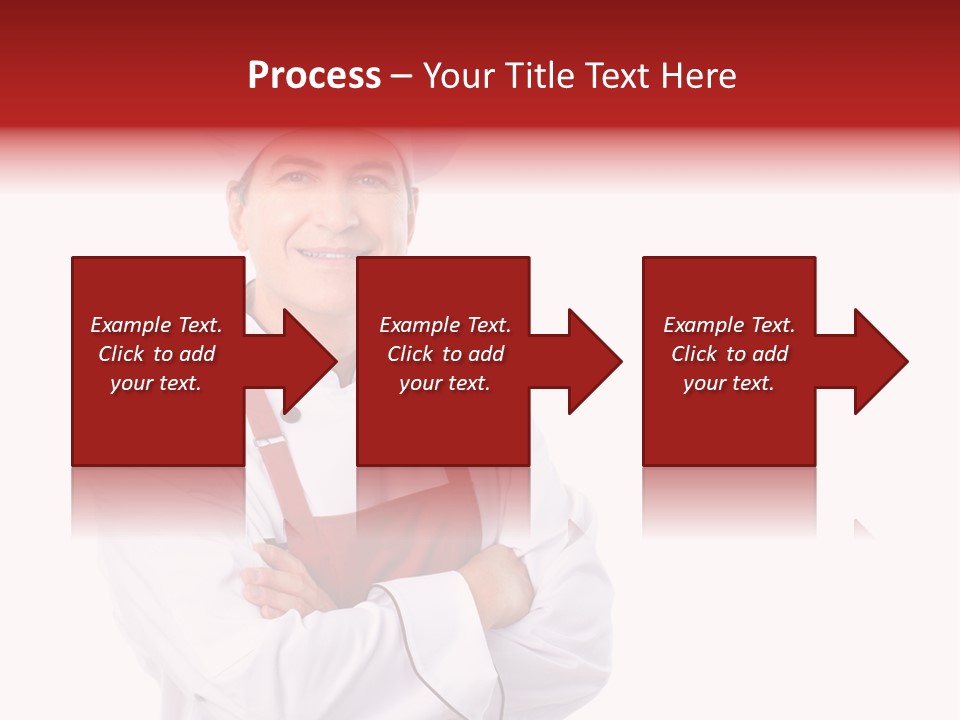 Process – Your Title Text Here

Example Text. Click to add your text.

Example Text. Click to add your text.

Example Text. Click to add your text.